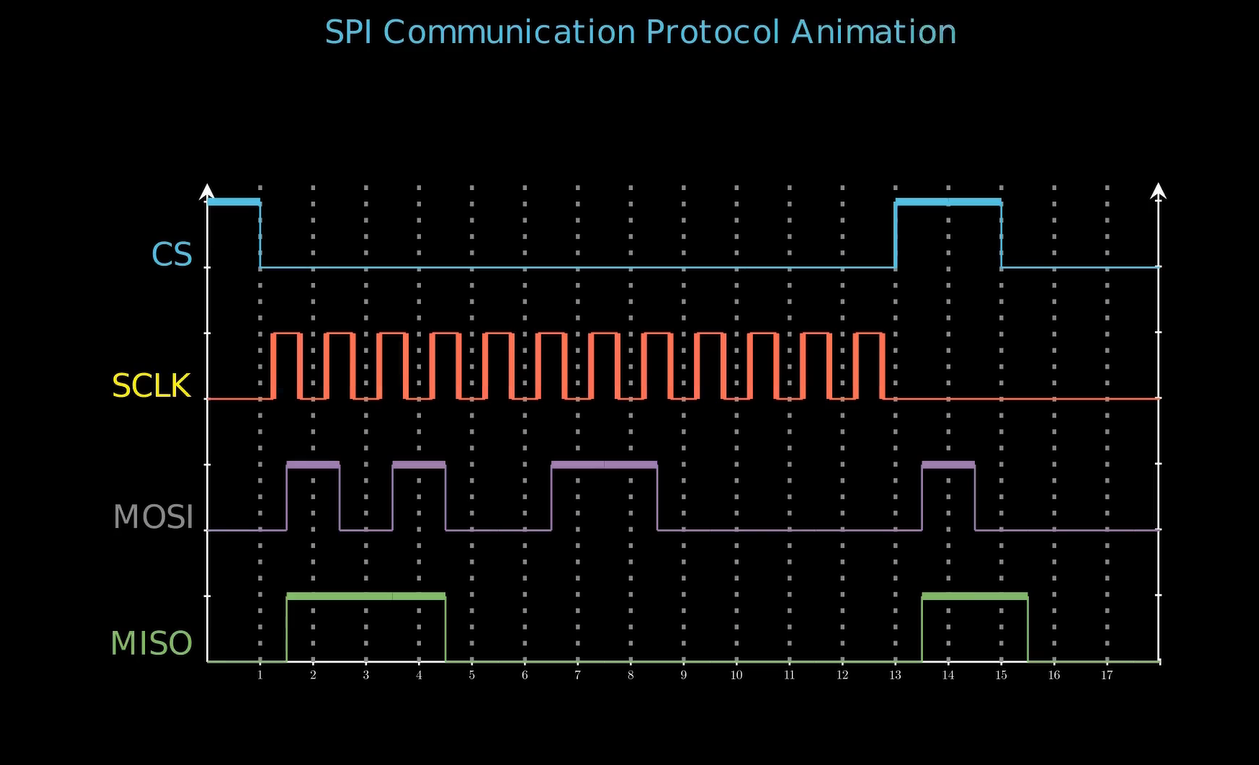 SPI Communication Protocol Animation

CS

SCLK

MOSI

MISO

1 2 3 4 5 6 7 8 9 10 11 12 13 14 15 16 17